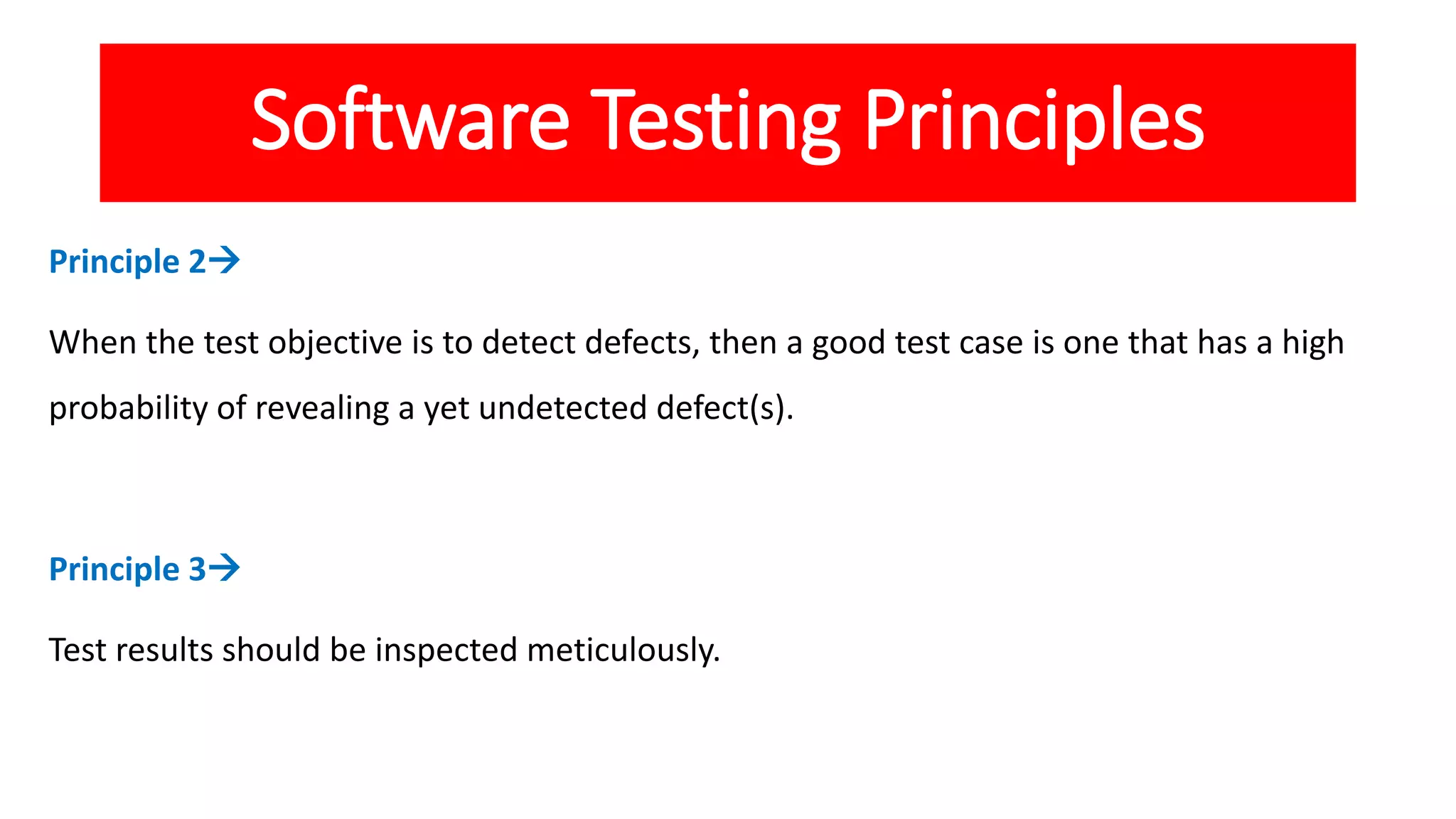 Software Testing Principles

Principle 2→

When the test objective is to detect defects, then a good test case is one that has a high probability of revealing a yet undetected defect(s).

Principle 3→

Test results should be inspected meticulously.